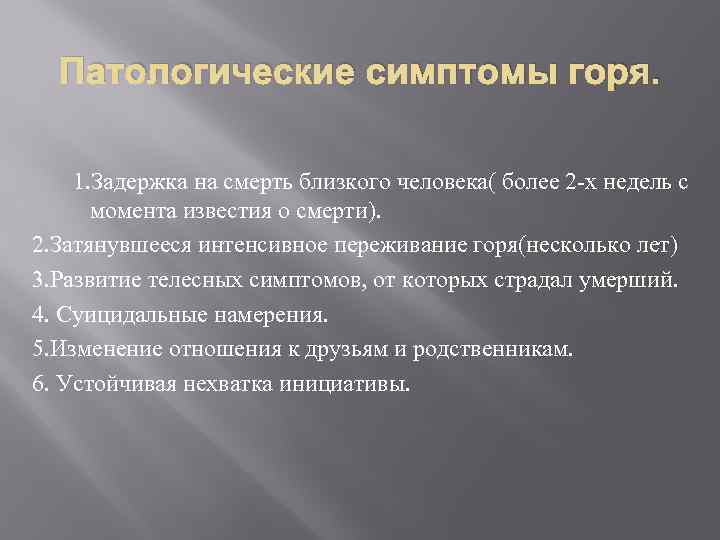 Патологические симптомы горя.

1.Задержка на смерть близкого человека( более 2-х недель с момента известия о смерти).

2.Затянувшееся интенсивное переживание горя(несколько лет)

3.Развитие телесных симптомов, от которых страдал умерший.

4. Суицидальные намерения.

5.Изменение отношения к друзьям и родственникам.

6. Устойчивая нехватка инициативы.